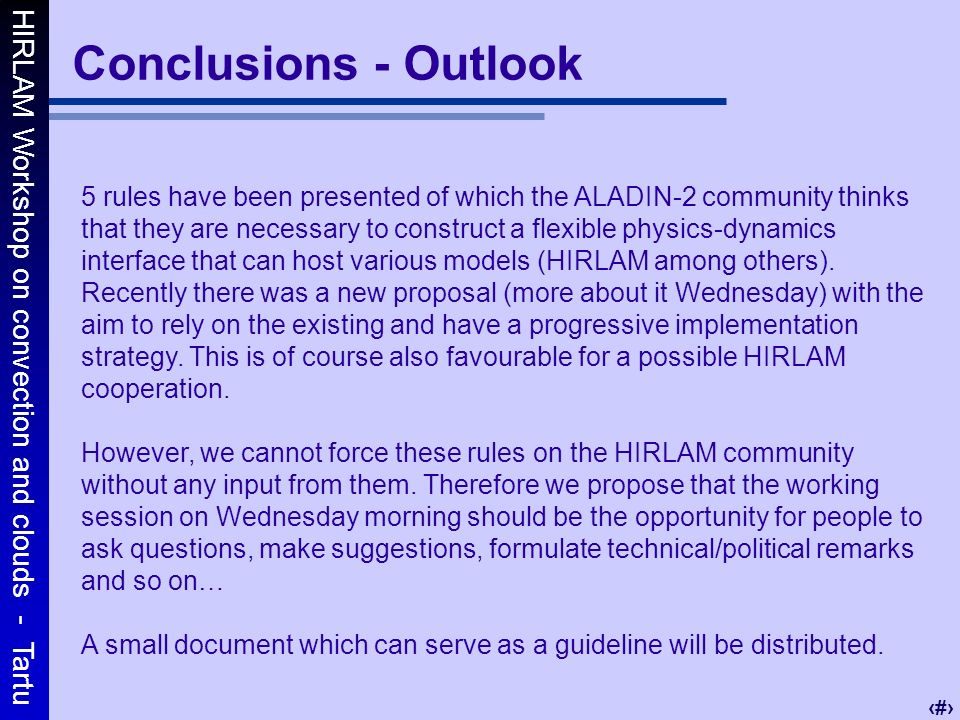 HIRLAM Workshop on convection and clouds - Tartu

Conclusions - Outlook

5 rules have been presented of which the ALADIN-2 community thinks that they are necessary to construct a flexible physics-dynamics interface that can host various models (HIRLAM among others). Recently there was a new proposal (more about it Wednesday) with the aim to rely on the existing and have a progressive implementation strategy. This is of course also favourable for a possible HIRLAM cooperation.

However, we cannot force these rules on the HIRLAM community without any input from them. Therefore we propose that the working session on Wednesday morning should be the opportunity for people to ask questions, make suggestions, formulate technical/political remarks and so on…

A small document which can serve as a guideline will be distributed.

‹#›